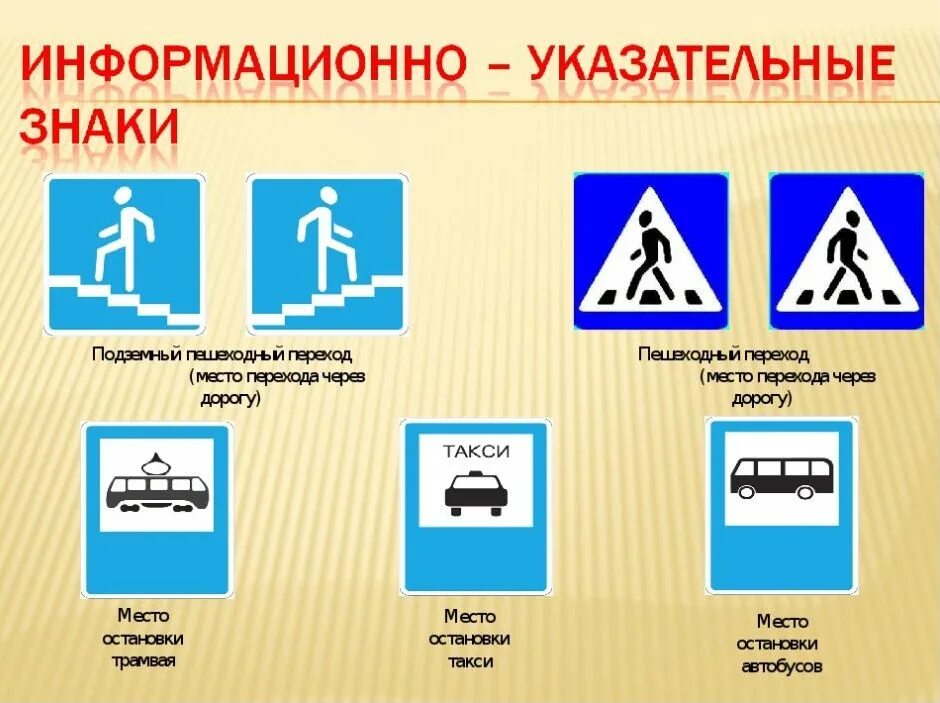 ИНФОРМАЦИОННО – УКАЗАТЕЛЬНЫЕ ЗНАКИ

Подземный пешеходный переход (место перехода через дорогу)

Пешеходный переход (место перехода через дорогу)

ТАКСИ

Место остановки трамвая

Место остановки такси

Место остановки автобусов